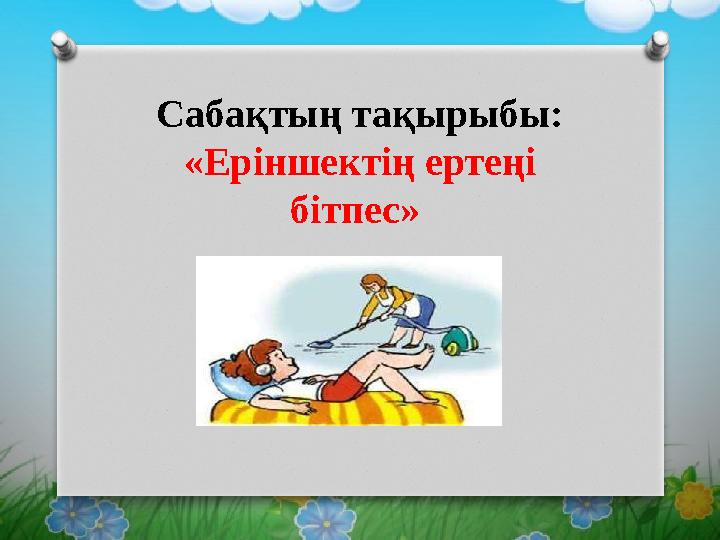 Сабақтың тақырыбы:
«Еріншектің ертеңі бітпес»